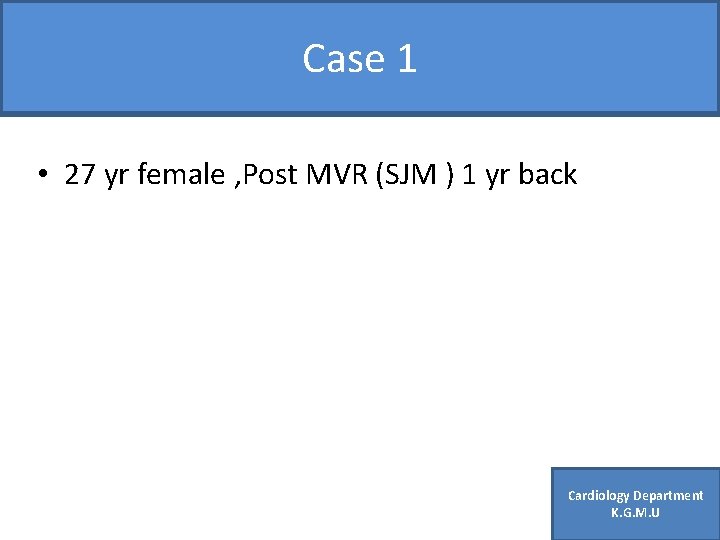 Case 1

• 27 yr female ,Post MVR (SJM ) 1 yr back

Cardiology Department
K.G.M.U